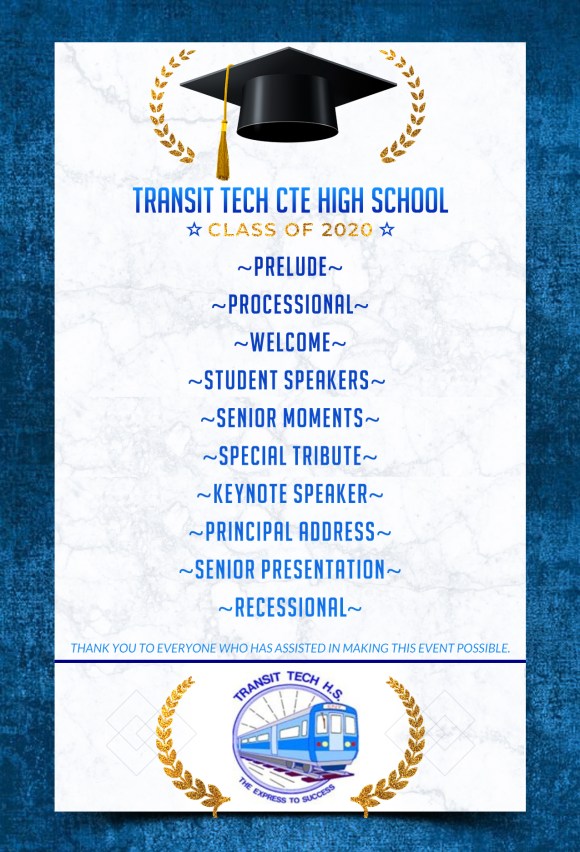 TRANSIT TECH CTE HIGH SCHOOL

☆ CLASS OF 2020 ☆

~PRELUDE~

~PROCESSIONAL~

~WELCOME~

~STUDENT SPEAKERS~

~SENIOR MOMENTS~

~SPECIAL TRIBUTE~

~KEYNOTE SPEAKER~

~PRINCIPAL ADDRESS~

~SENIOR PRESENTATION~

~RECESSIONAL~

THANK YOU TO EVERYONE WHO HAS ASSISTED IN MAKING THIS EVENT POSSIBLE.

TRANSIT TECH H.S.

THE EXPRESS TO SUCCESS